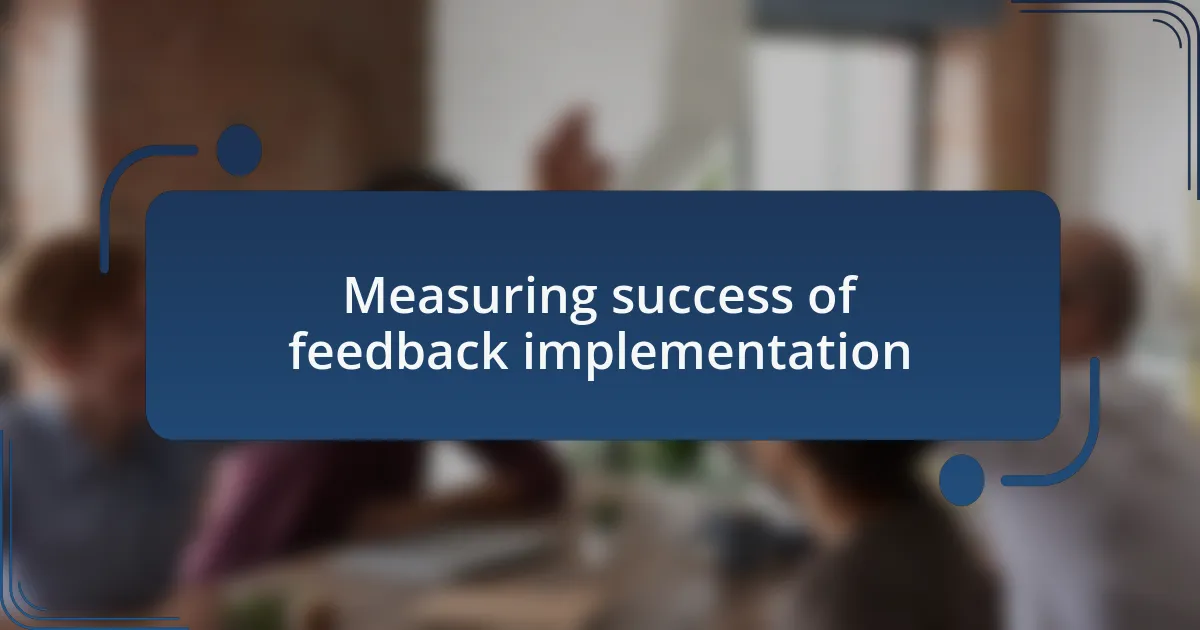 Measuring success of feedback implementation